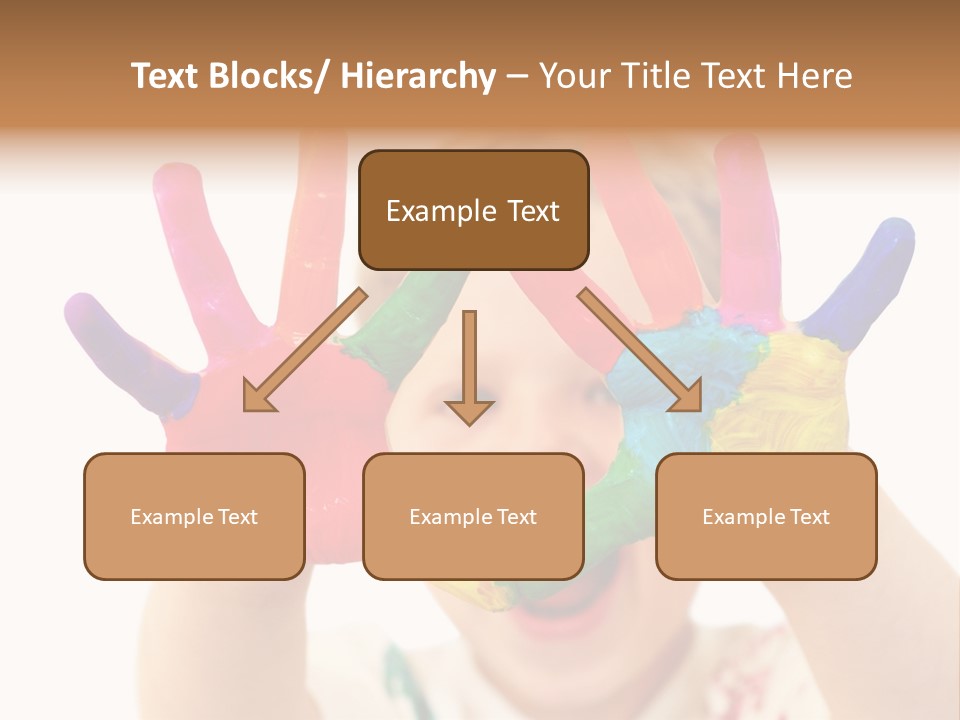 Text Blocks/ Hierarchy – Your Title Text Here

Example Text

Example Text

Example Text

Example Text